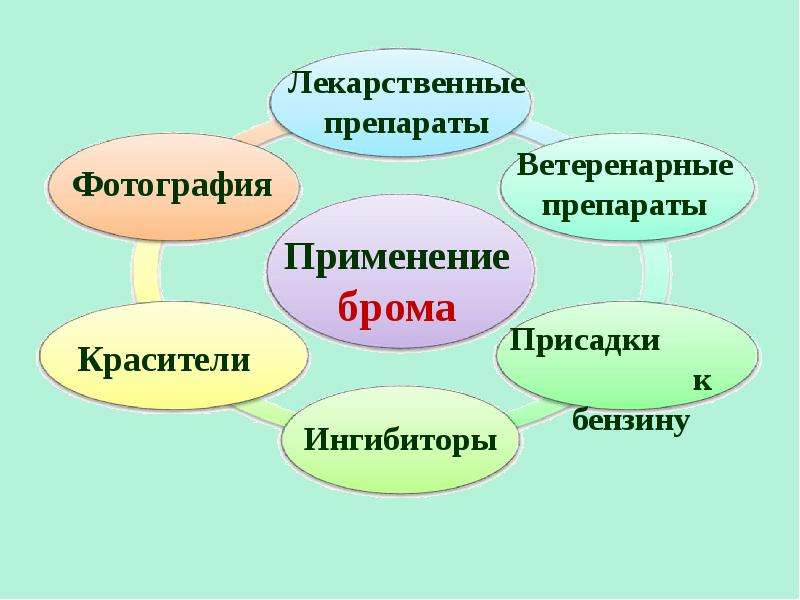 Лекарственные препараты

Фотография

Ветеренарные препараты

Применение брома

Красители

Присадки к бензину

Ингибиторы